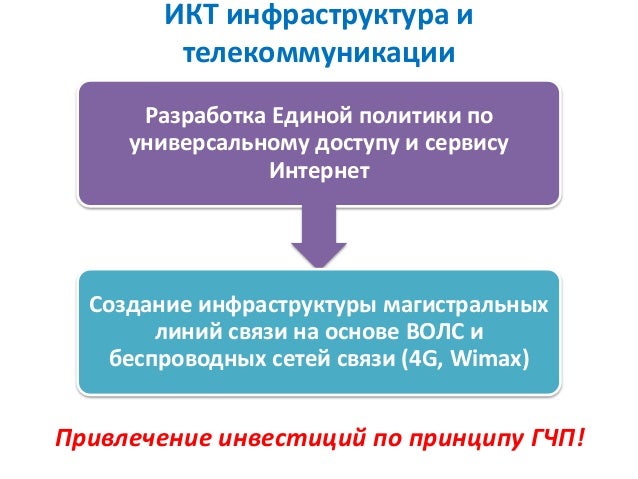 ИКТ инфраструктура и телекоммуникации

Разработка Единой политики по универсальному доступу и сервису Интернет

Создание инфраструктуры магистральных линий связи на основе ВОЛС и беспроводных сетей связи (4G, Wimax)

Привлечение инвестиций по принципу ГЧП!